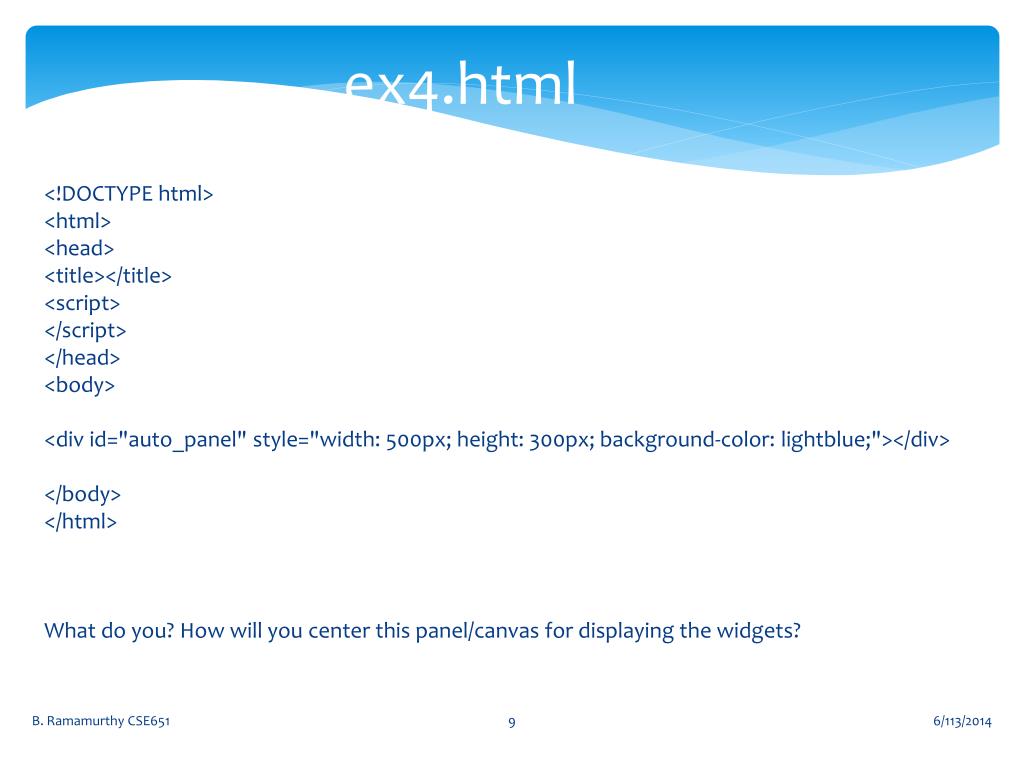 ex4.html

<!DOCTYPE html>
<html>
<head>
<title></title>
<script>
</script>
</head>
<body>

<div id="auto_panel" style="width: 500px; height: 300px; background-color: lightblue;"></div>

</body>
</html>

What do you? How will you center this panel/canvas for displaying the widgets?

B. Ramamurthy CSE651

9

6/113/2014